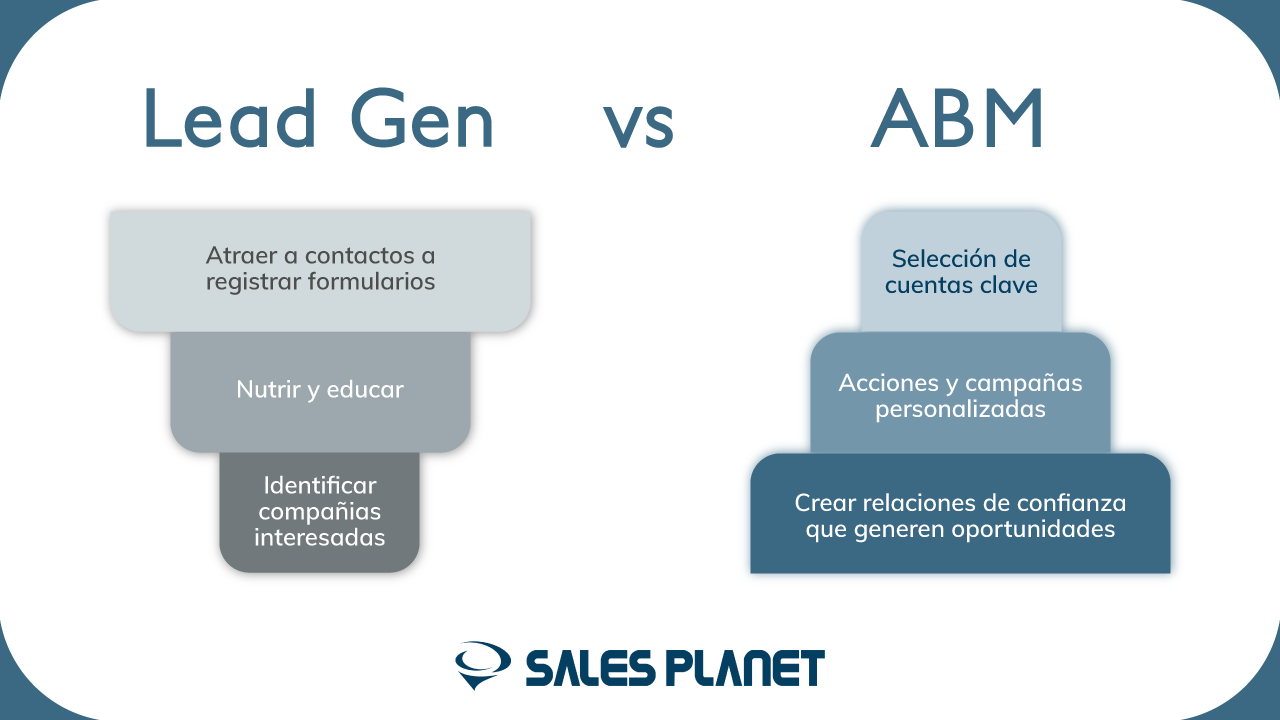 Lead Gen vs ABM

Atraer a contactos a registrar formularios

Nutrir y educar

Identificar compañias interesadas

Selección de cuentas clave

Acciones y campañas personalizadas

Crear relaciones de confianza que generen oportunidades

SALES PLANET